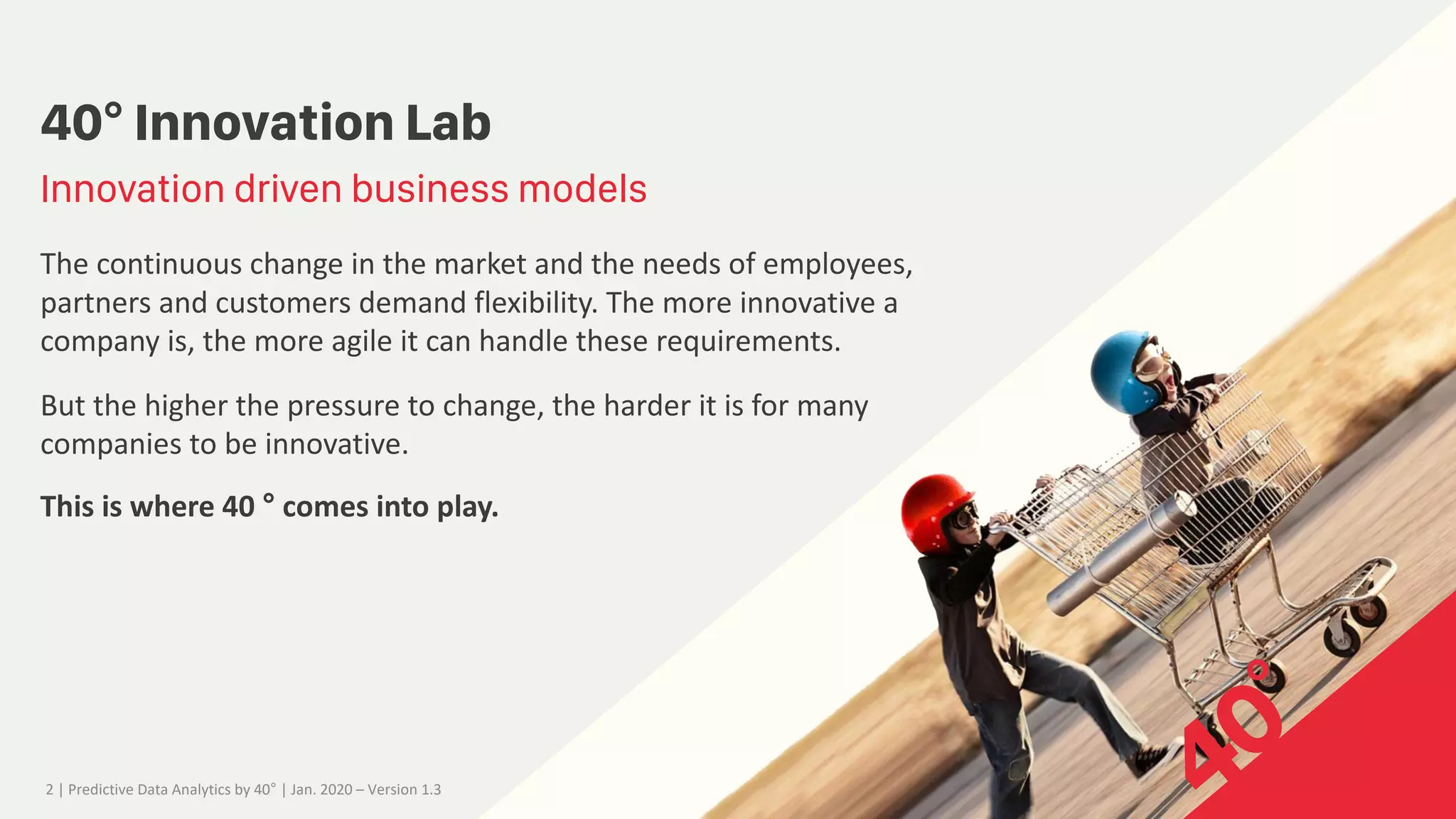 40° Innovation Lab

Innovation driven business models

The continuous change in the market and the needs of employees, partners and customers demand flexibility. The more innovative a company is, the more agile it can handle these requirements.

But the higher the pressure to change, the harder it is for many companies to be innovative.

This is where 40 ° comes into play.

40°

2 | Predictive Data Analytics by 40° | Jan. 2020 – Version 1.3